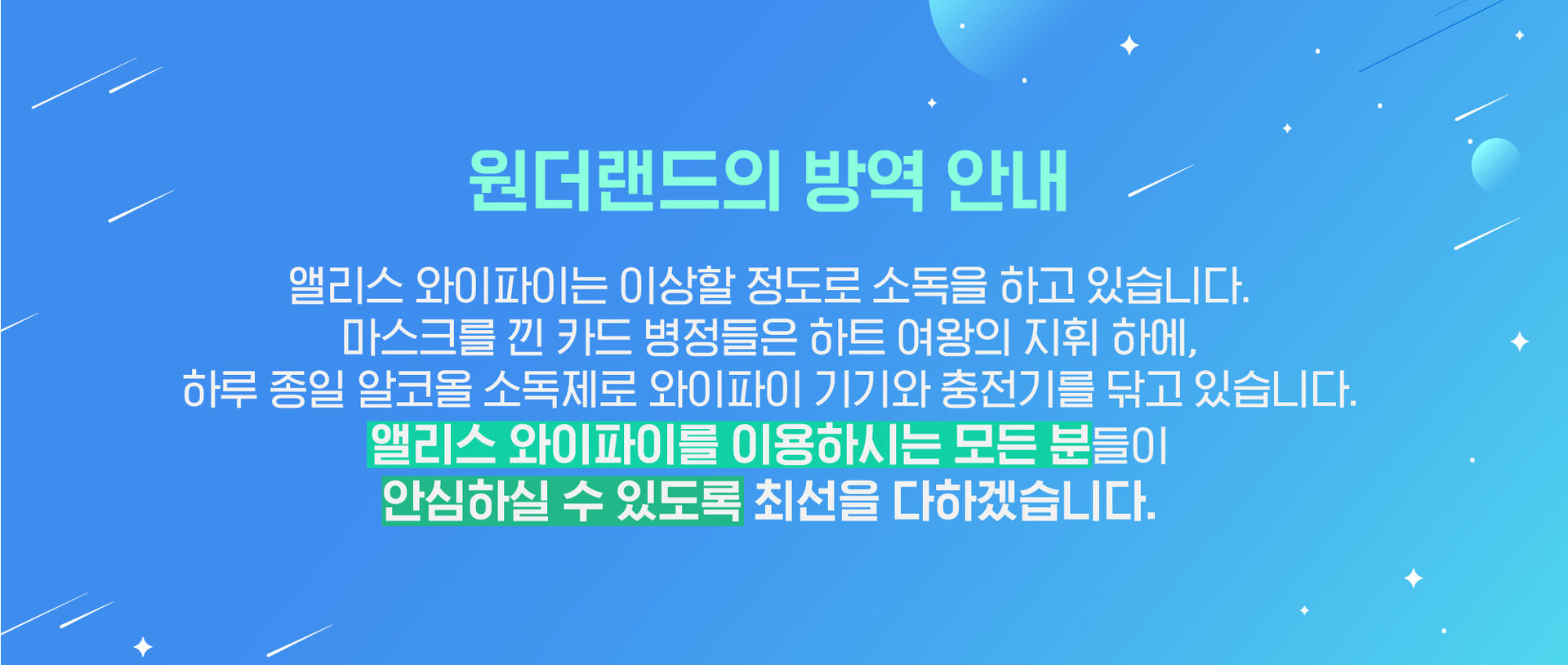 원더랜드의 방역 안내

앨리스 와이파이는 이상할 정도로 소독을 하고 있습니다.
마스크를 낀 카드 병정들은 하트 여왕의 지휘 하에,
하루 종일 알코올 소독제로 와이파이 기기와 충전기를 닦고 있습니다.
앨리스 와이파이를 이용하시는 모든 분들이
안심하실 수 있도록 최선을 다하겠습니다.